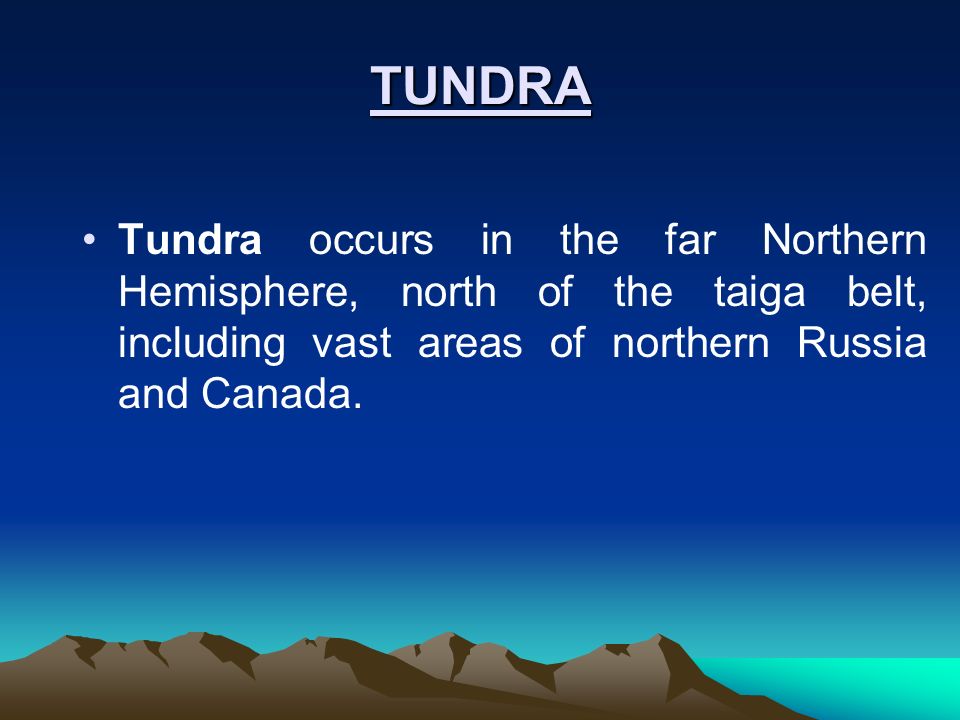 TUNDRA

• Tundra occurs in the far Northern Hemisphere, north of the taiga belt, including vast areas of northern Russia and Canada.